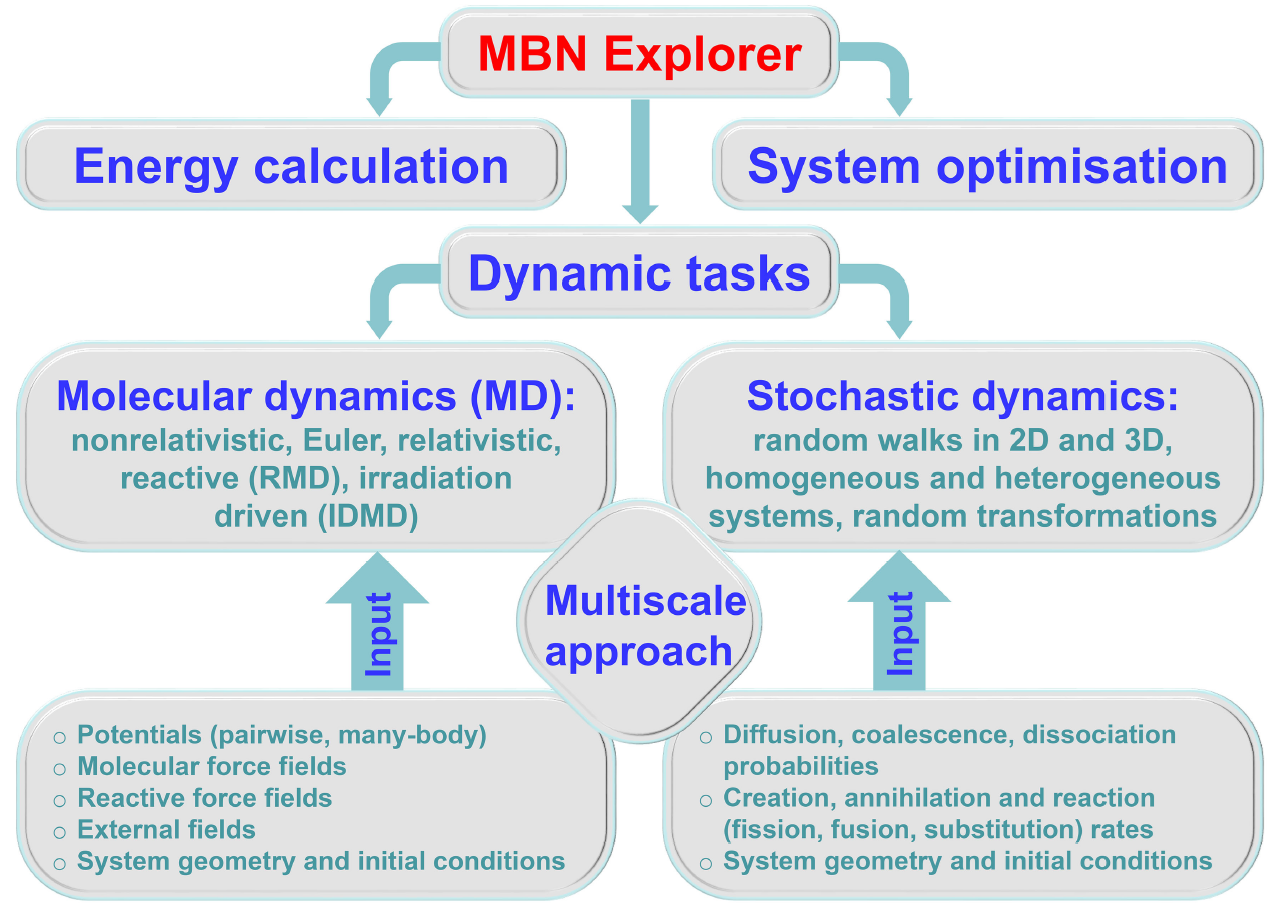 MBN Explorer

Energy calculation

System optimisation

Dynamic tasks

Molecular dynamics (MD):
nonrelativistic, Euler, relativistic, reactive (RMD), irradiation driven (IDMD)

Stochastic dynamics:
random walks in 2D and 3D, homogeneous and heterogeneous systems, random transformations

Input

Multiscale approach

Input

○ Potentials (pairwise, many-body)
○ Molecular force fields
○ Reactive force fields
○ External fields
○ System geometry and initial conditions

○ Diffusion, coalescence, dissociation probabilities
○ Creation, annihilation and reaction (fission, fusion, substitution) rates
○ System geometry and initial conditions